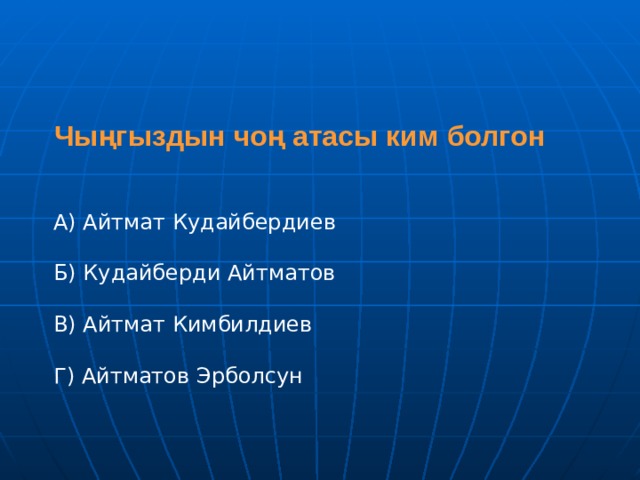 Чыңгыздын чоң атасы ким болгон

А) Айтмат Кудайбердиев

Б) Кудайберди Айтматов

В) Айтмат Кимбилдиев

Г) Айтматов Эрболсун